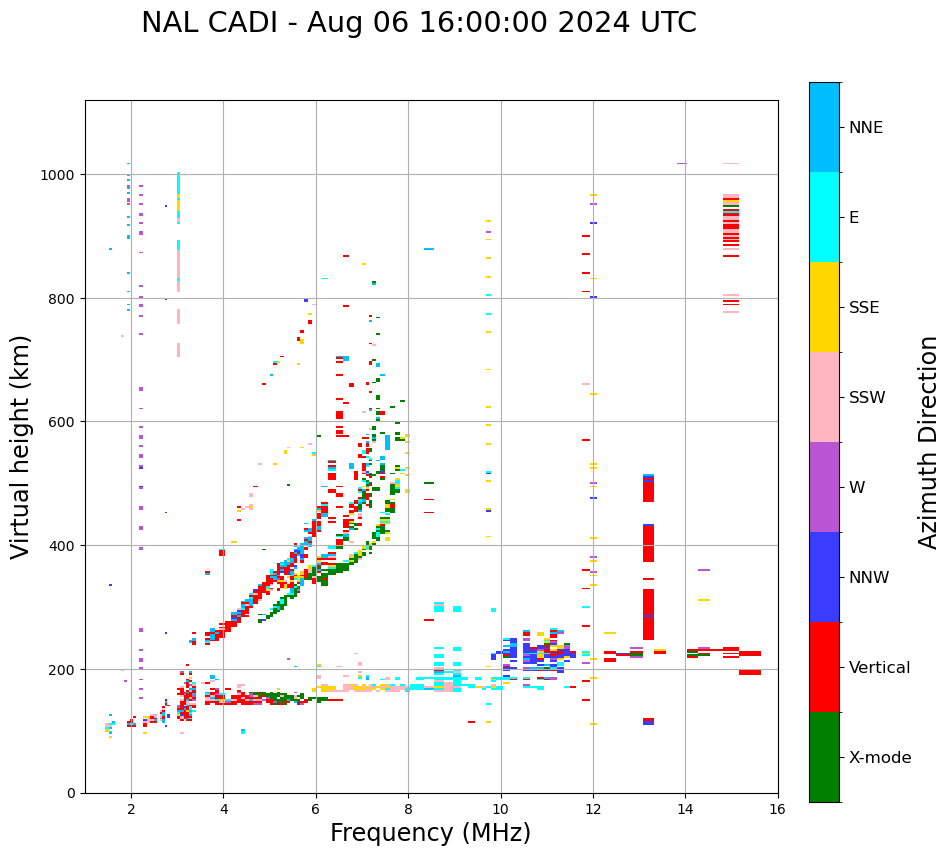 NAL CADI - Aug 06 16:00:00 2024 UTC

Virtual height (km)

1000
800
600
400
200
0

2
4
6
8
10
12
14
16

Frequency (MHz)

NNE
E
SSE
SSW
W
NNW
Vertical
X-mode

Azimuth Direction